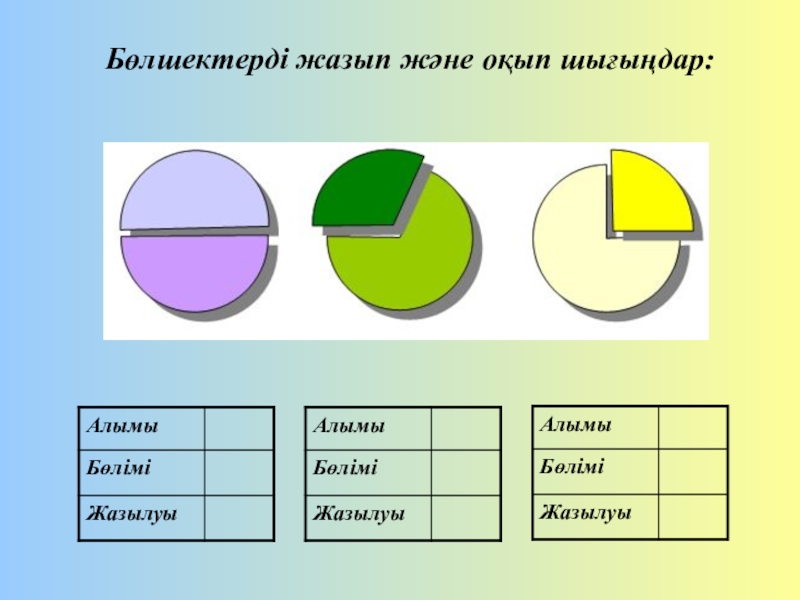 Бөлшектерді жазып және оқып шығыңдар:

| Алымы | |
|---|---|
| Бөлімі | |
| Жазылуы | |

| Алымы | |
|---|---|
| Бөлімі | |
| Жазылуы | |

| Алымы | |
|---|---|
| Бөлімі | |
| Жазылуы | |